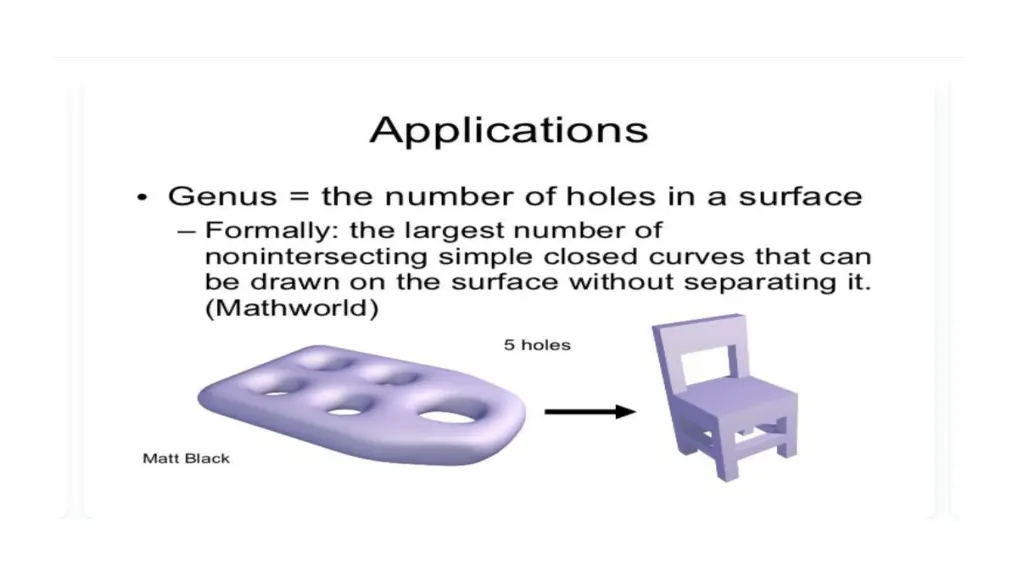 Applications

• Genus = the number of holes in a surface
– Formally: the largest number of nonintersecting simple closed curves that can be drawn on the surface without separating it. (Mathworld)

5 holes

Matt Black